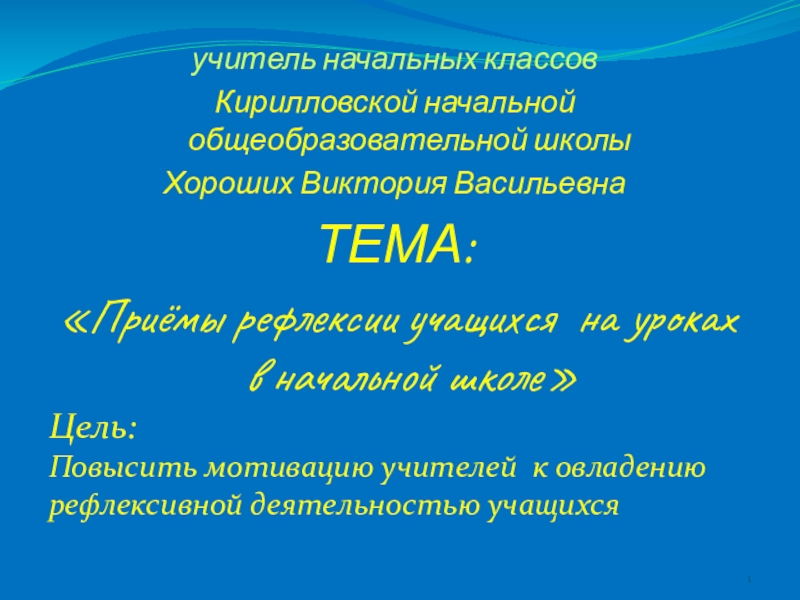 учитель начальных классов
Кирилловской начальной общеобразовательной школы
Хороших Виктория Васильевна

ТЕМА:

«Приёмы рефлексии учащихся на уроках в начальной школе»

Цель:
Повысить мотивацию учителей к овладению рефлексивной деятельностью учащихся

1